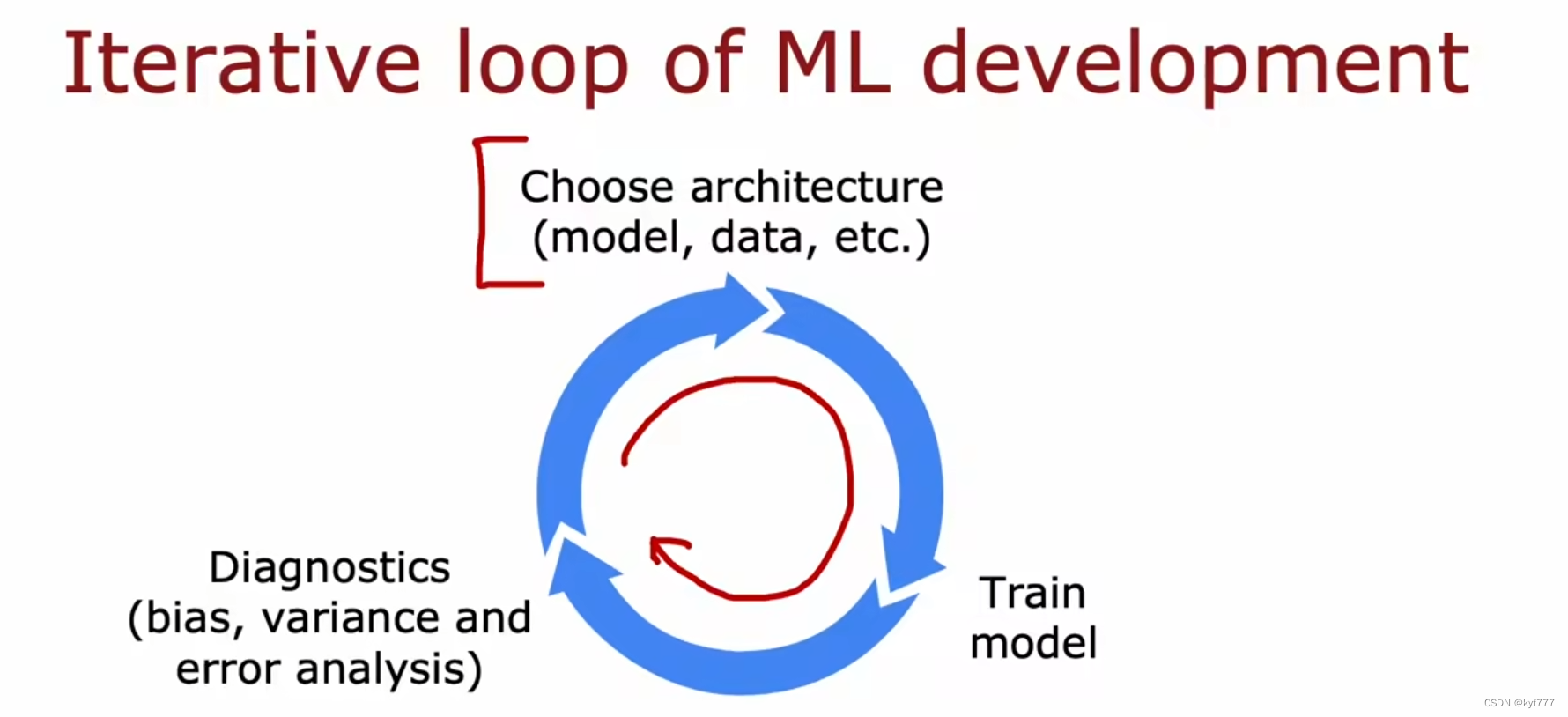 Iterative loop of ML development

Choose architecture
(model, data, etc.)

Train
model

Diagnostics
(bias, variance and
error analysis)

CSDN @kyf777